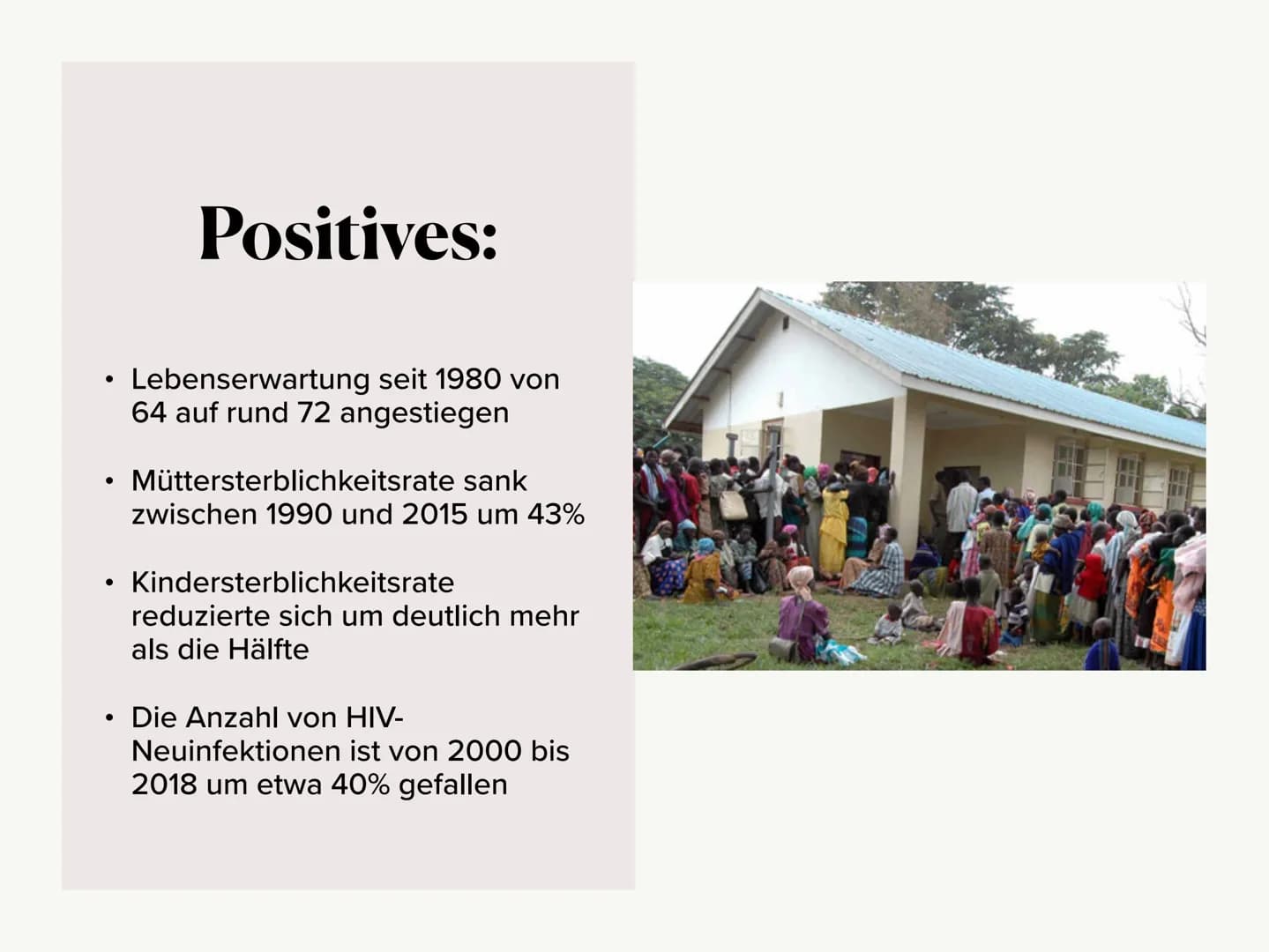 Positives:

• Lebenserwartung seit 1980 von 64 auf rund 72 angestiegen

• Müttersterblichkeitsrate sank zwischen 1990 und 2015 um 43%

• Kindersterblichkeitsrate reduzierte sich um deutlich mehr als die Hälfte

• Die Anzahl von HIV-Neuinfektionen ist von 2000 bis 2018 um etwa 40% gefallen